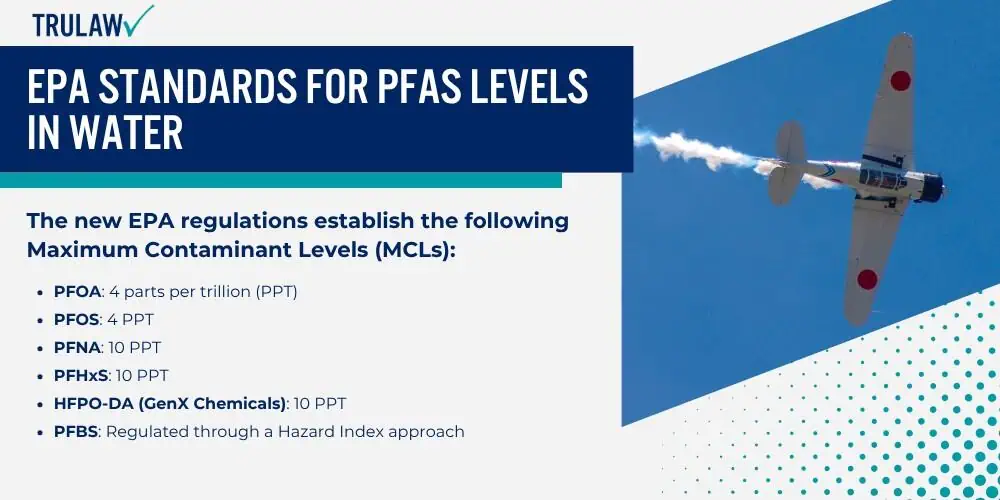 TRULAW

EPA STANDARDS FOR PFAS LEVELS IN WATER

The new EPA regulations establish the following Maximum Contaminant Levels (MCLs):

- PFOA: 4 parts per trillion (PPT)
- PFOS: 4 PPT
- PFNA: 10 PPT
- PFHxS: 10 PPT
- HFPO-DA (GenX Chemicals): 10 PPT
- PFBS: Regulated through a Hazard Index approach